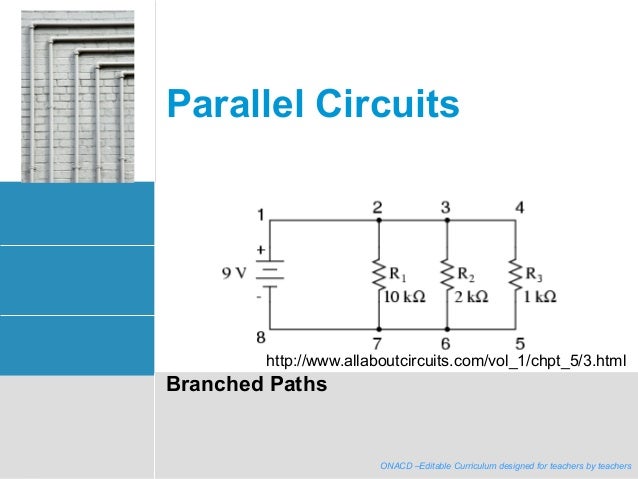 Parallel Circuits

1
2
3
4
+
9 V
-
$R_1$
10 kΩ
$R_2$
2 kΩ
$R_3$
1 kΩ
8
7
6
5

http://www.allaboutcircuits.com/vol_1/chpt_5/3.html

Branched Paths

ONACD –Editable Curriculum designed for teachers by teachers